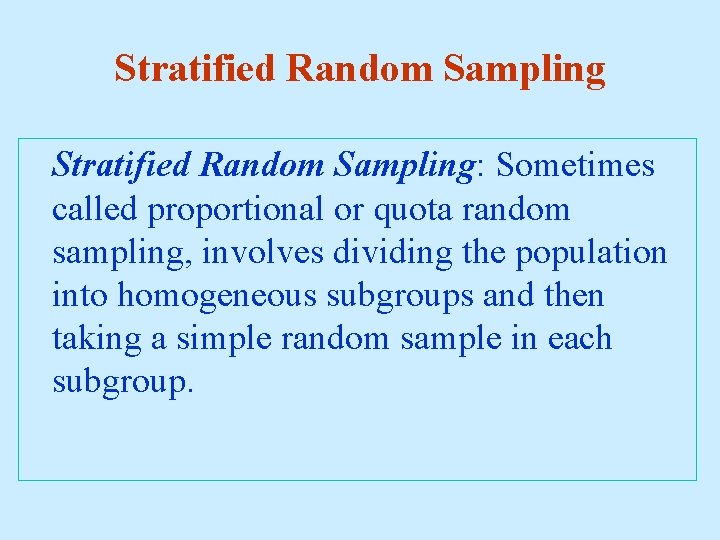 Stratified Random Sampling

Stratified Random Sampling: Sometimes called proportional or quota random sampling, involves dividing the population into homogeneous subgroups and then taking a simple random sample in each subgroup.